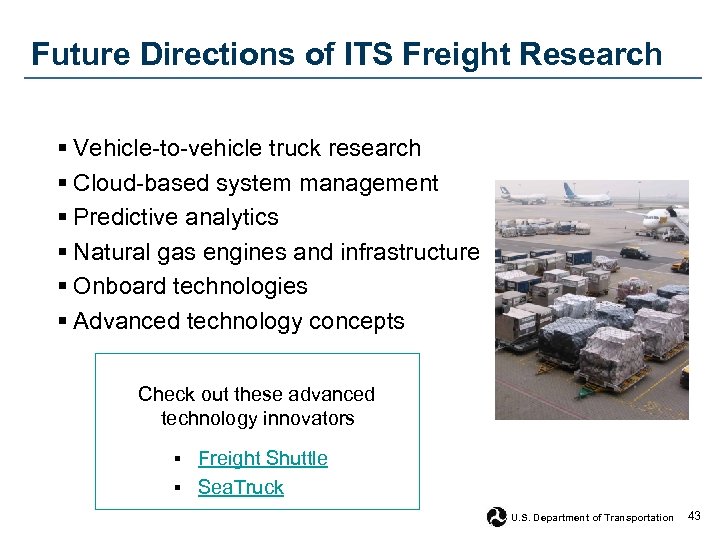 Future Directions of ITS Freight Research

▪ Vehicle-to-vehicle truck research
▪ Cloud-based system management
▪ Predictive analytics
▪ Natural gas engines and infrastructure
▪ Onboard technologies
▪ Advanced technology concepts

Check out these advanced technology innovators

▪ Freight Shuttle
▪ SeaTruck

U.S. Department of Transportation 43